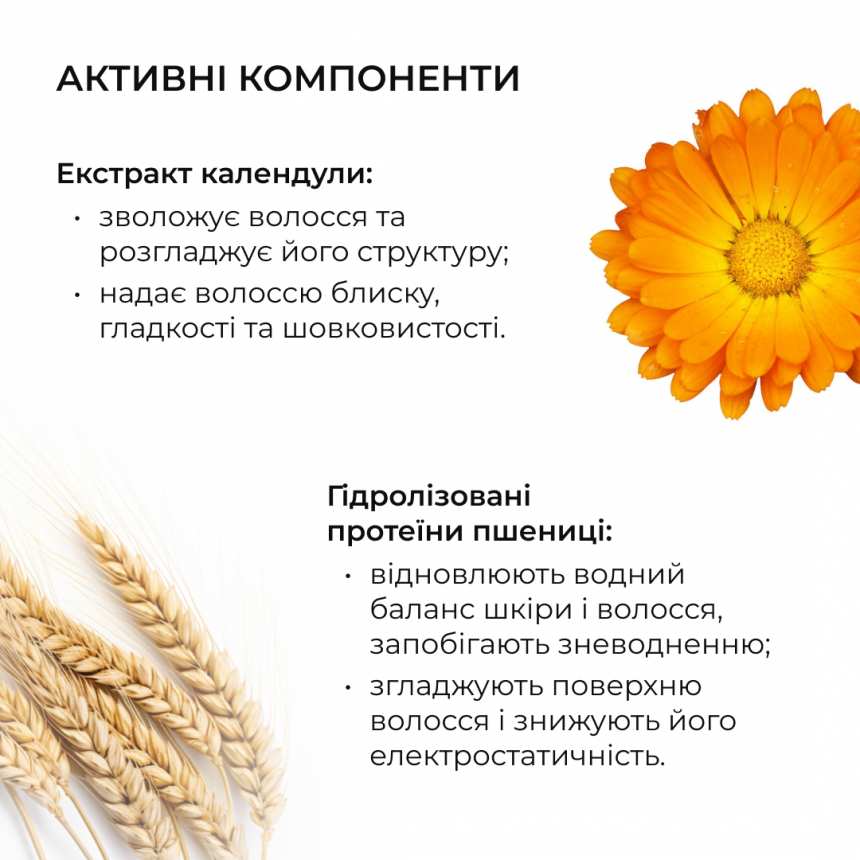 АКТИВНІ КОМПОНЕНТИ

Екстракт календули:

• зволожує волосся та розгладжує його структуру;
• надає волоссю блиску, гладкості та шовковистості.

Гідролізовані протеїни пшениці:

• відновлюють водний баланс шкіри і волосся, запобігають зневодненню;
• згладжують поверхню волосся і знижують його електростатичність.